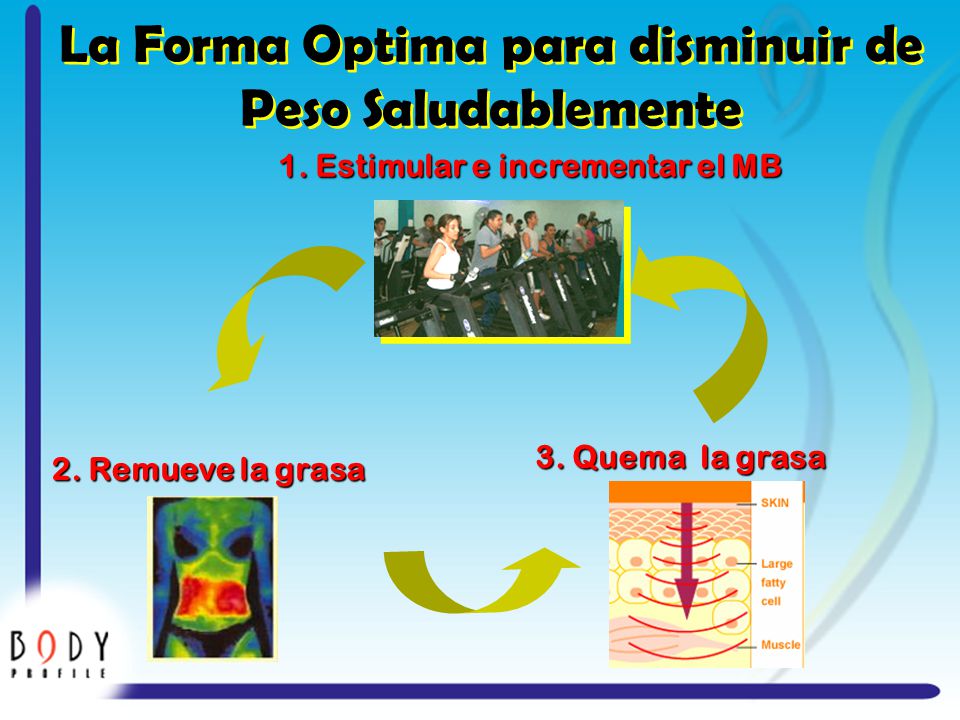 La Forma Optima para disminuir de Peso Saludablemente

1. Estimular e incrementar el MB

2. Remueve la grasa

3. Quema la grasa

SKIN

Large fatty cell

Muscle

BODY
PROFILE